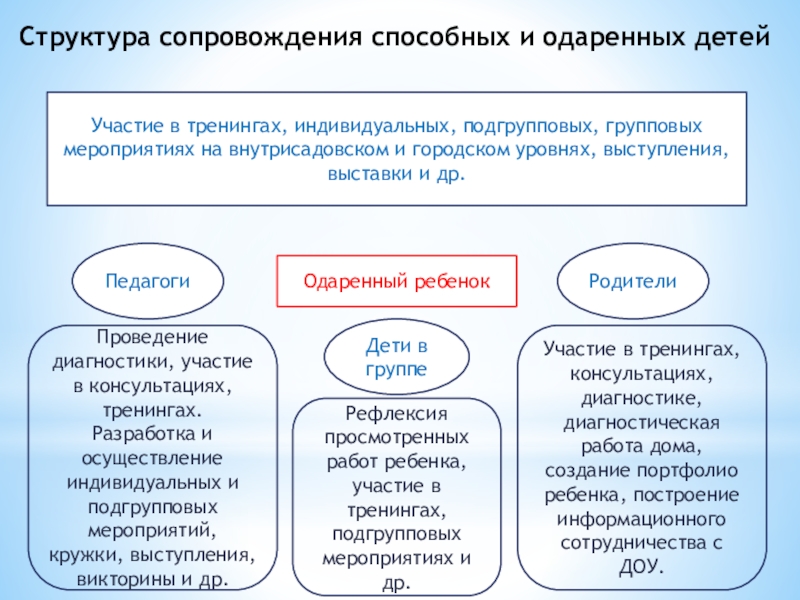 Структура сопровождения способных и одаренных детей

Участие в тренингах, индивидуальных, подгрупповых, групповых мероприятиях на внутрисадовском и городском уровнях, выступления, выставки и др.

Педагоги

Одаренный ребенок

Родители

Проведение диагностики, участие в консультациях, тренингах. Разработка и осуществление индивидуальных и подгрупповых мероприятий, кружки, выступления, викторины и др.

Дети в группе

Рефлексия просмотренных работ ребенка, участие в тренингах, подгрупповых мероприятиях и др.

Участие в тренингах, консультациях, диагностике, диагностическая работа дома, создание портфолио ребенка, построение информационного сотрудничества с ДОУ.